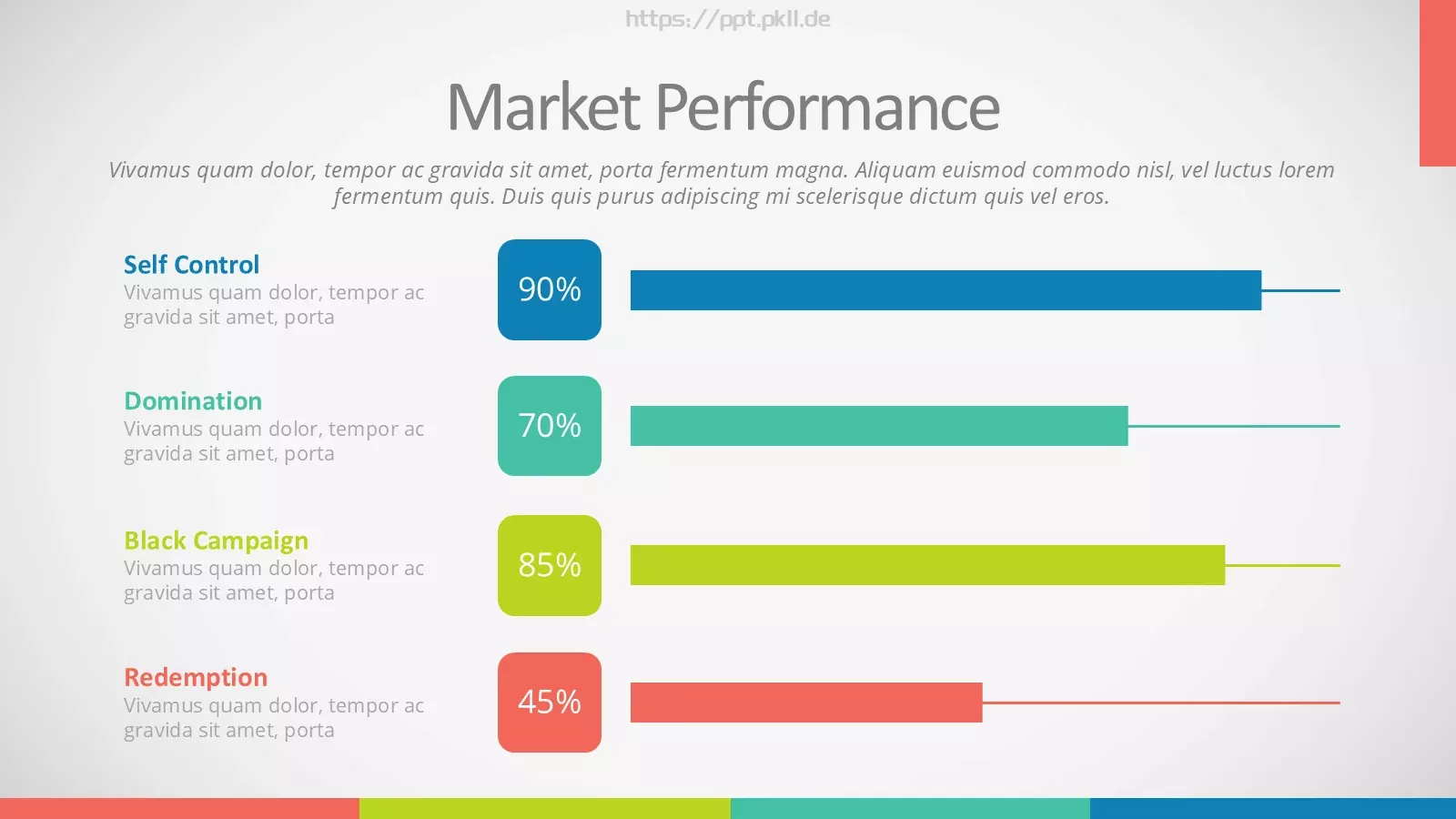 https://ppt.pkll.de

Market Performance

Vivamus quam dolor, tempor ac gravida sit amet, porta fermentum magna. Aliquam euismod commodo nisl, vel luctus lorem fermentum quis. Duis quis purus adipiscing mi scelerisque dictum quis vel eros.

Self Control
Vivamus quam dolor, tempor ac gravida sit amet, porta

90%

Domination
Vivamus quam dolor, tempor ac gravida sit amet, porta

70%

Black Campaign
Vivamus quam dolor, tempor ac gravida sit amet, porta

85%

Redemption
Vivamus quam dolor, tempor ac gravida sit amet, porta

45%